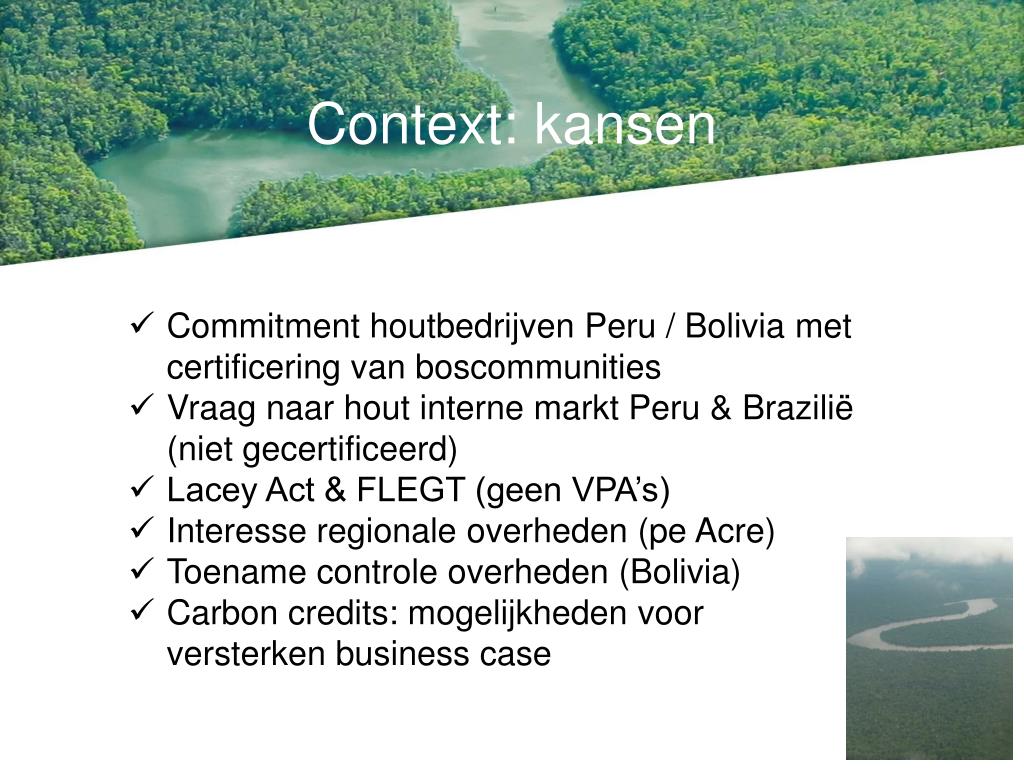 Context: kansen

✓ Commitment houtbedrijven Peru / Bolivia met certificering van boscommunities
✓ Vraag naar hout interne markt Peru & Brazilië (niet gecertificeerd)
✓ Lacey Act & FLEGT (geen VPA's)
✓ Interesse regionale overheden (pe Acre)
✓ Toename controle overheden (Bolivia)
✓ Carbon credits: mogelijkheden voor versterken business case